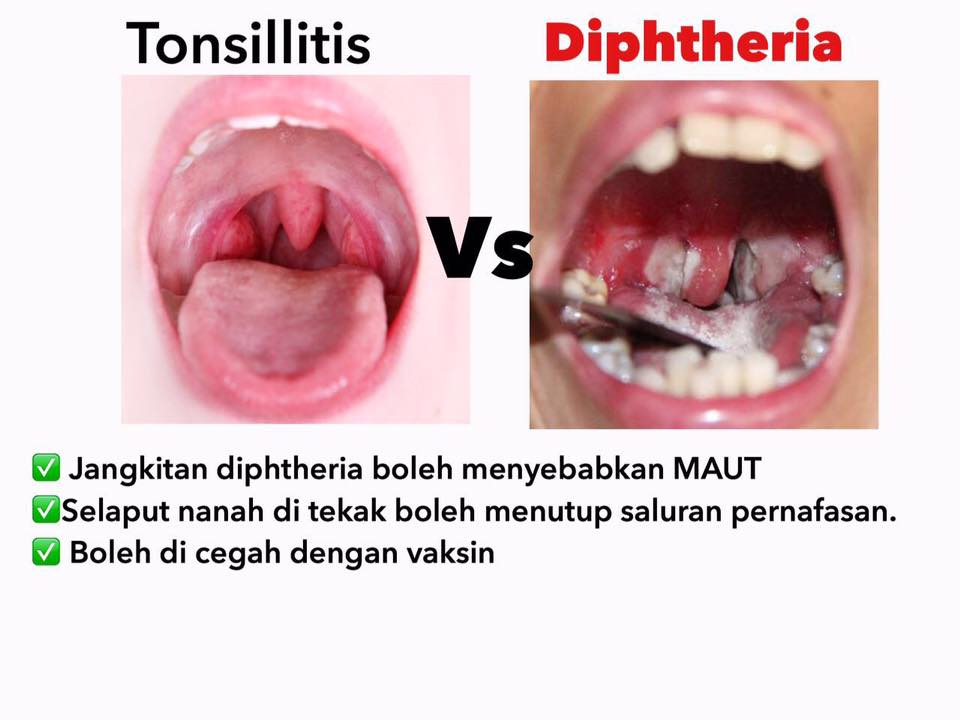 Tonsillitis

Vs

Diphtheria

✅ Jangkitan diphtheria boleh menyebabkan MAUT
✅Selaput nanah di tekak boleh menutup saluran pernafasan.
✅ Boleh di cegah dengan vaksin